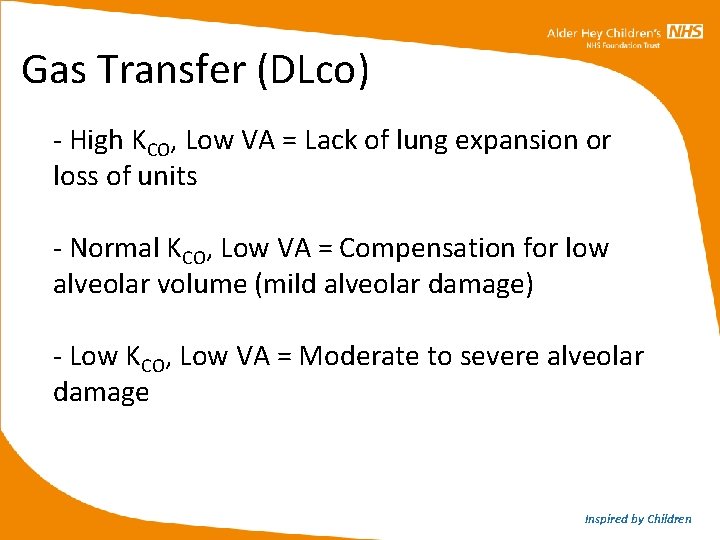 Alder Hey Children's NHS
NHS Foundation Trust

Gas Transfer (DLco)

- High $K_{CO}$, Low VA = Lack of lung expansion or loss of units

- Normal $K_{CO}$, Low VA = Compensation for low alveolar volume (mild alveolar damage)

- Low $K_{CO}$, Low VA = Moderate to severe alveolar damage

Inspired by Children